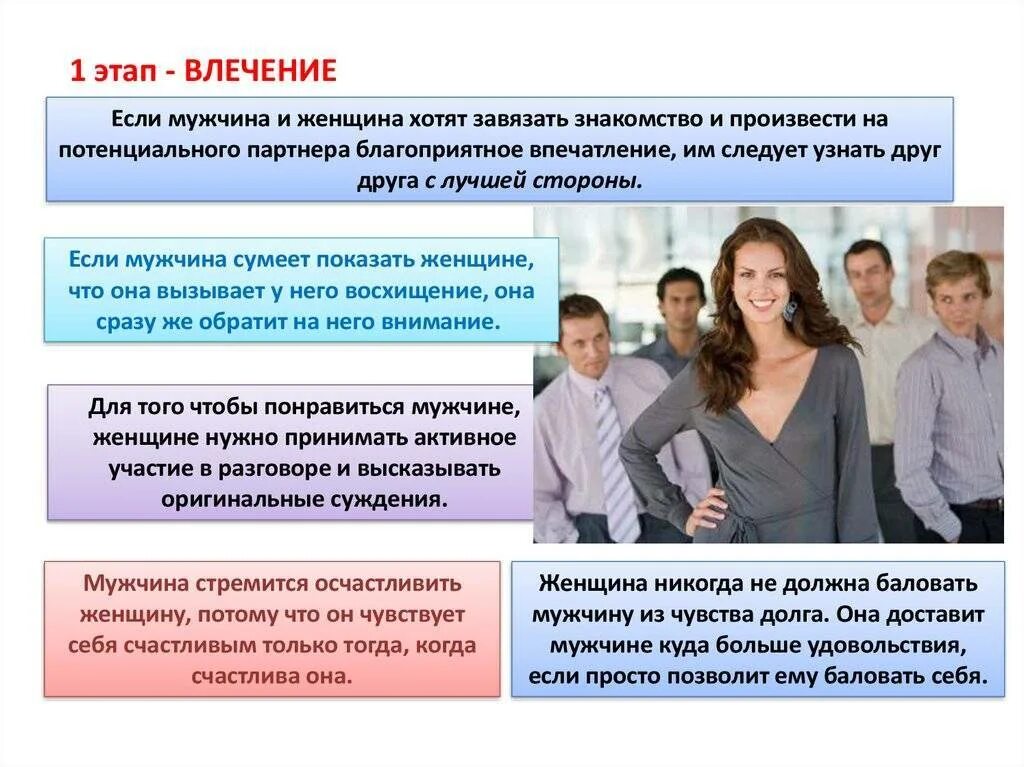 1 этап - ВЛЕЧЕНИЕ

Если мужчина и женщина хотят завязать знакомство и произвести на потенциального партнера благоприятное впечатление, им следует узнать друг друга с лучшей стороны.

Если мужчина сумеет показать женщине, что она вызывает у него восхищение, она сразу же обратит на него внимание.

Для того чтобы понравиться мужчине, женщине нужно принимать активное участие в разговоре и высказывать оригинальные суждения.

Мужчина стремится осчастливить женщину, потому что он чувствует себя счастливым только тогда, когда счастлива она.

Женщина никогда не должна баловать мужчину из чувства долга. Она доставит мужчине куда больше удовольствия, если просто позволит ему баловать себя.